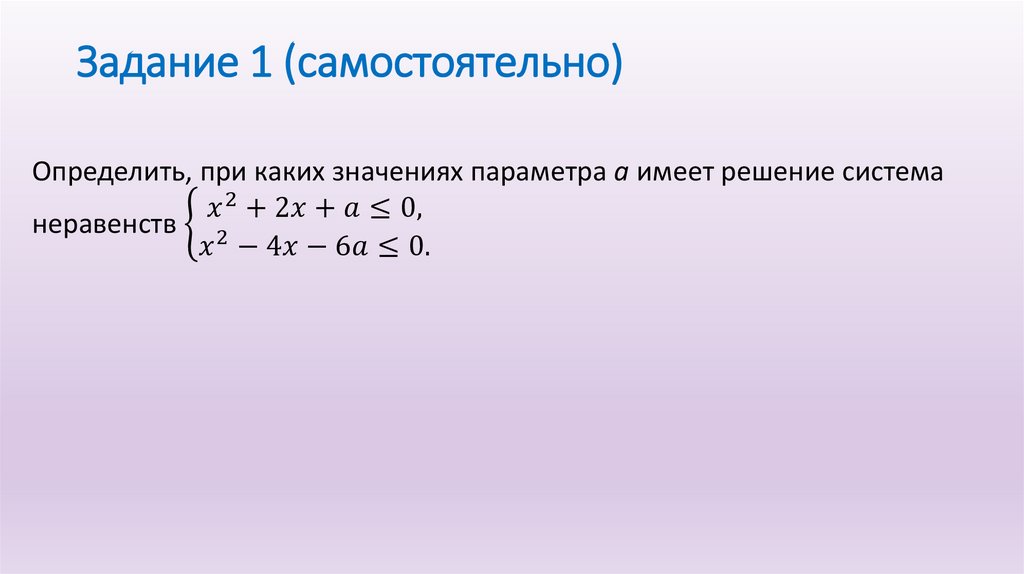 Задание 1 (самостоятельно)

Определить, при каких значениях параметра $a$ имеет решение система неравенств $\begin{cases} x^2 + 2x + a \leq 0, \\ x^2 - 4x - 6a \leq 0. \end{cases}$